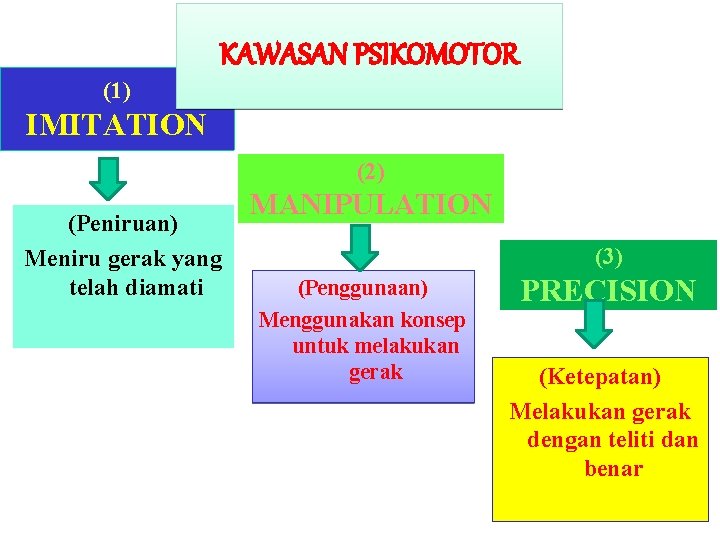 KAWASAN PSIKOMOTOR

(1)
IMITATION

(Peniruan)
Meniru gerak yang telah diamati

(2)
MANIPULATION

(Penggunaan)
Menggunakan konsep untuk melakukan gerak

(3)
PRECISION

(Ketepatan)
Melakukan gerak dengan teliti dan benar